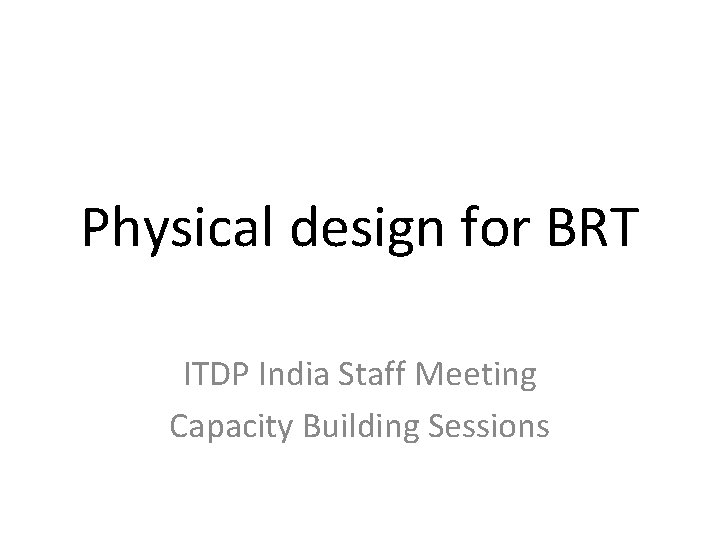 Physical design for BRT

ITDP India Staff Meeting
Capacity Building Sessions